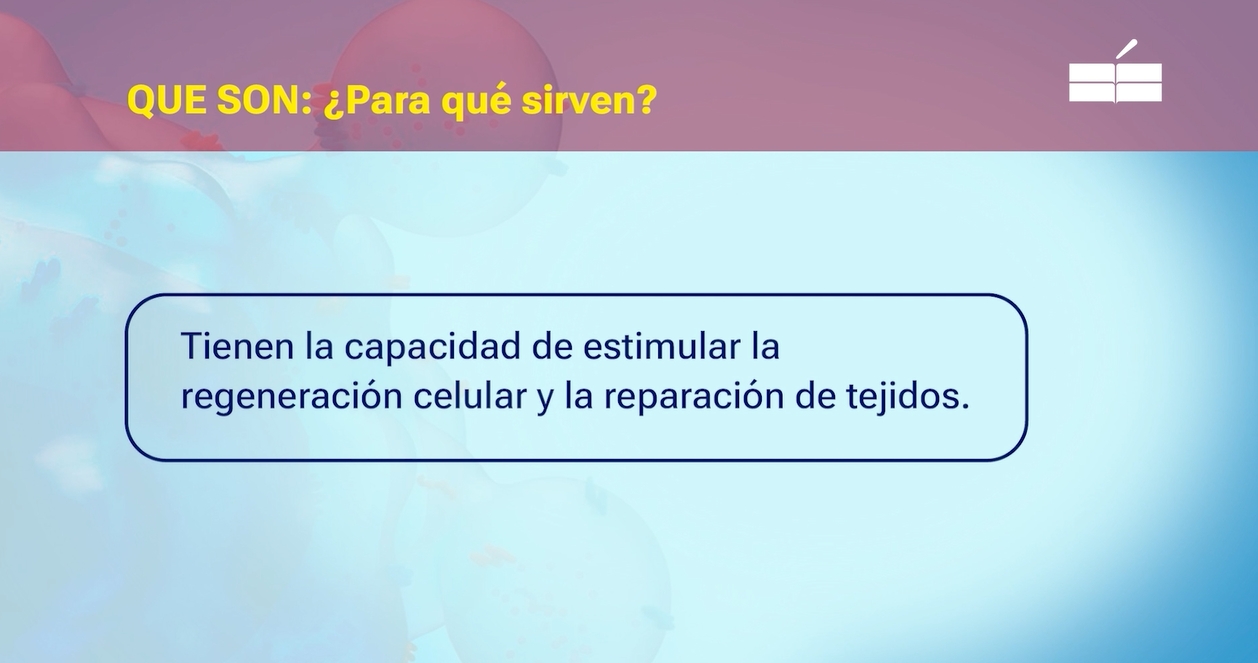 QUE SON: ¿Para qué sirven?

Tienen la capacidad de estimular la regeneración celular y la reparación de tejidos.